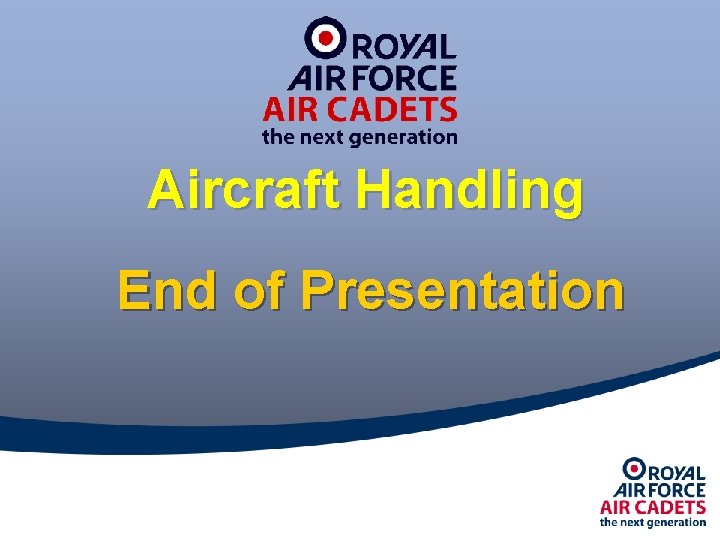 ROYAL
AIR FORCE
AIR CADETS
the next generation

Aircraft Handling

End of Presentation

ROYAL
AIR FORCE
AIR CADETS
the next generation